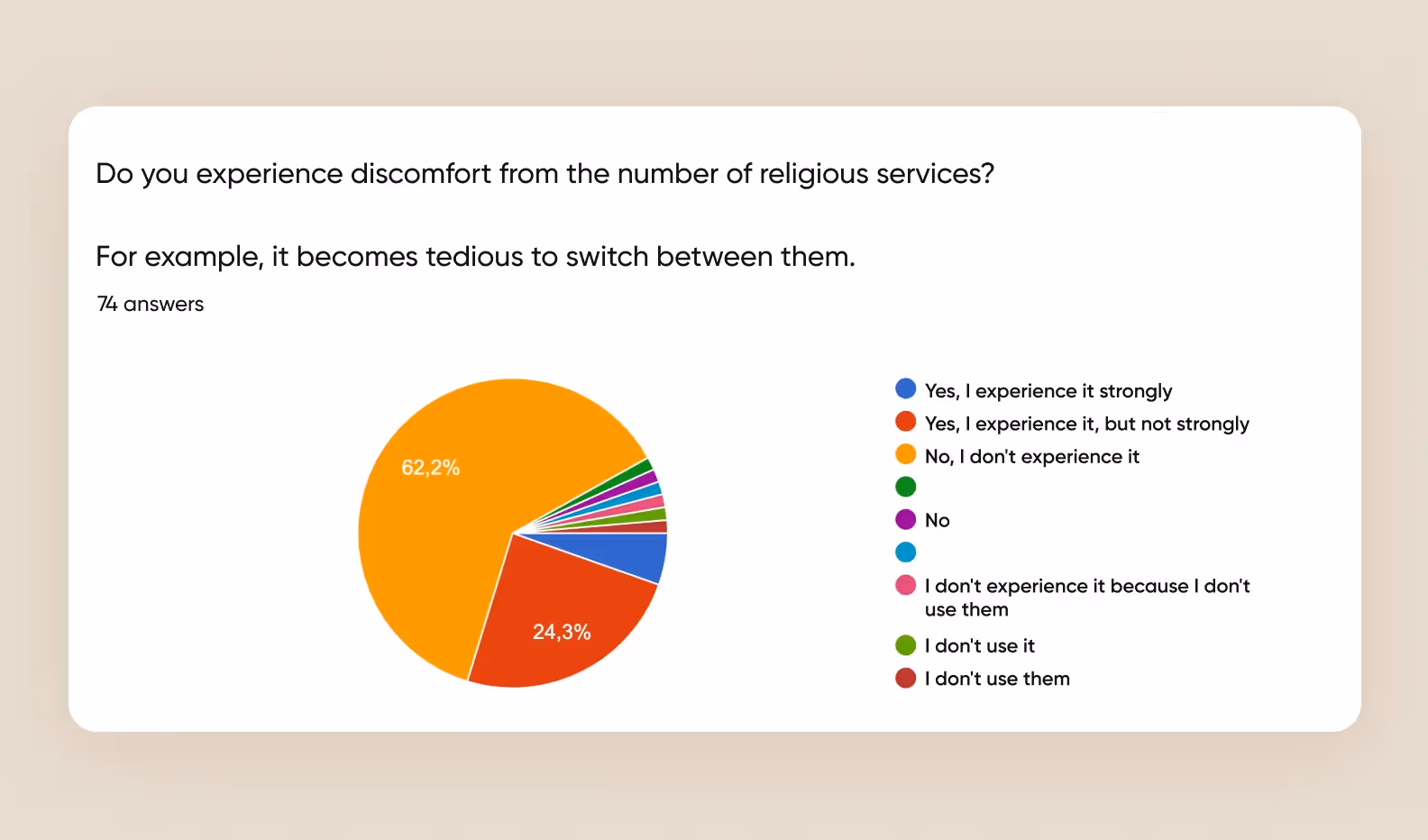 Do you experience discomfort from the number of religious services?

For example, it becomes tedious to switch between them.

74 answers

62,2%

24,3%

Yes, I experience it strongly
Yes, I experience it, but not strongly
No, I don't experience it

No

I don't experience it because I don't use them
I don't use it
I don't use them